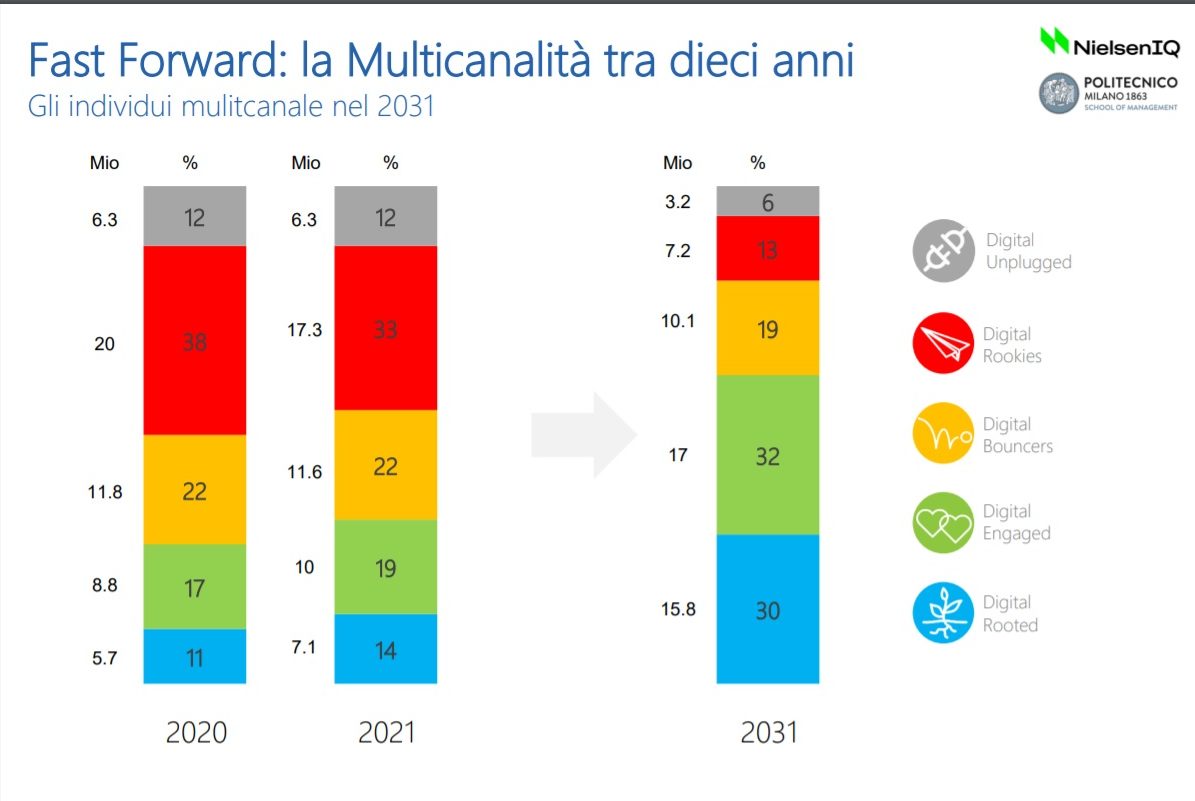 Fast Forward: la Multicanalità tra dieci anni
Gli individui mulitcanale nel 2031

NielsenIQ
POLITECNICO MILANO 1863 SCHOOL OF MANAGEMENT

| Mio | % |
|---|---|
| 6.3 | 12 |
| 20 | 38 |
| 11.8 | 22 |
| 8.8 | 17 |
| 5.7 | 11 |

2020

| Mio | % |
|---|---|
| 6.3 | 12 |
| 17.3 | 33 |
| 11.6 | 22 |
| 10 | 19 |
| 7.1 | 14 |

2021

| Mio | % |
|---|---|
| 3.2 | 6 |
| 7.2 | 13 |
| 10.1 | 19 |
| 17 | 32 |
| 15.8 | 30 |

2031

Digital Unplugged
Digital Rookies
Digital Bouncers
Digital Engaged
Digital Rooted